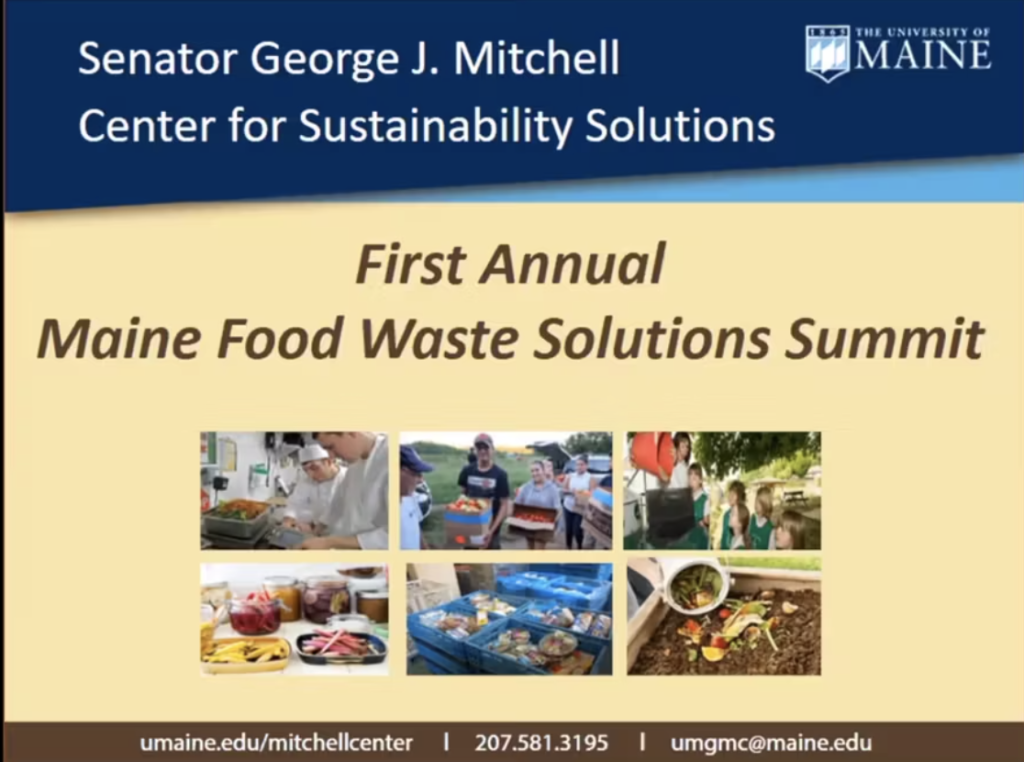 Senator George J. Mitchell
Center for Sustainability Solutions

1865 THE UNIVERSITY OF MAINE

First Annual
Maine Food Waste Solutions Summit

umaine.edu/mitchellcenter | 207.581.3195 | umgmc@maine.edu